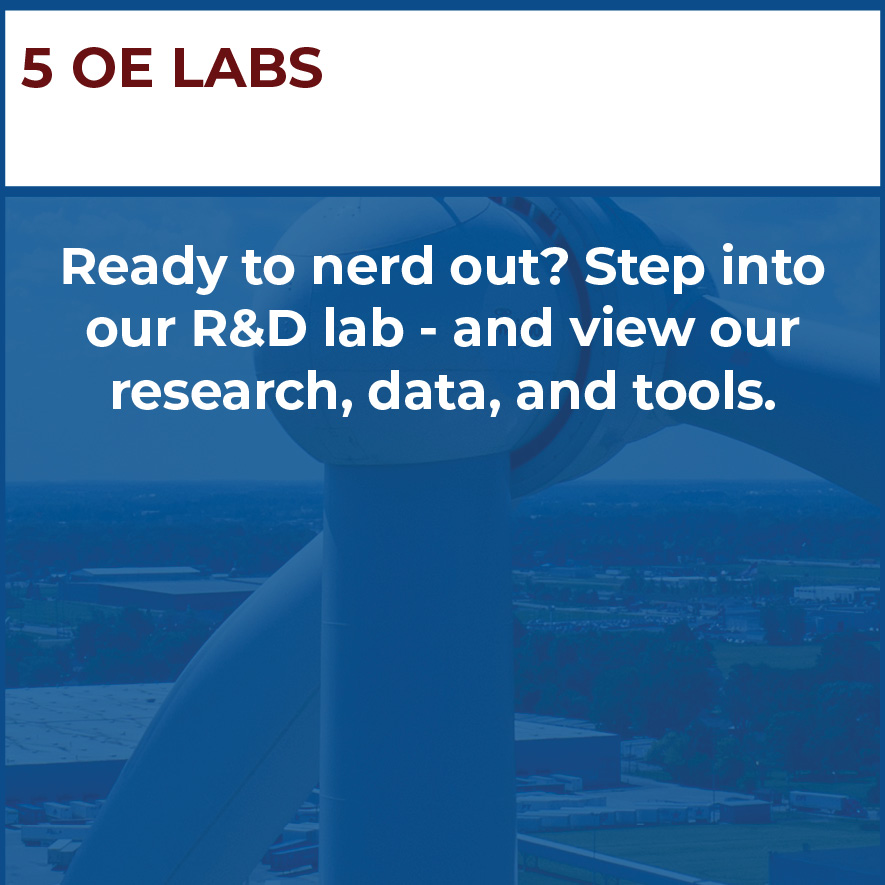 5 OE LABS

Ready to nerd out? Step into our R&D lab - and view our research, data, and tools.